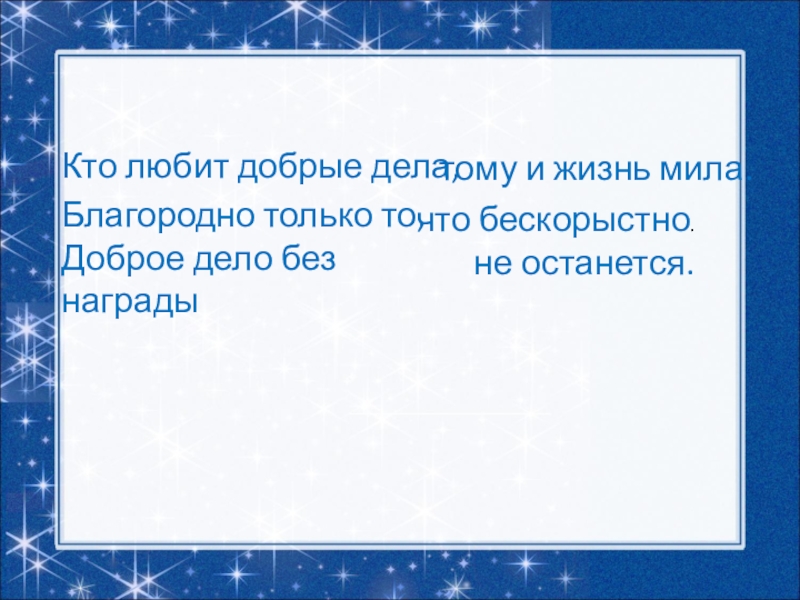 Кто любит добрые дела, тому и жизнь мила.
Благородно только то, что бескорыстно.
Доброе дело без награды не останется.